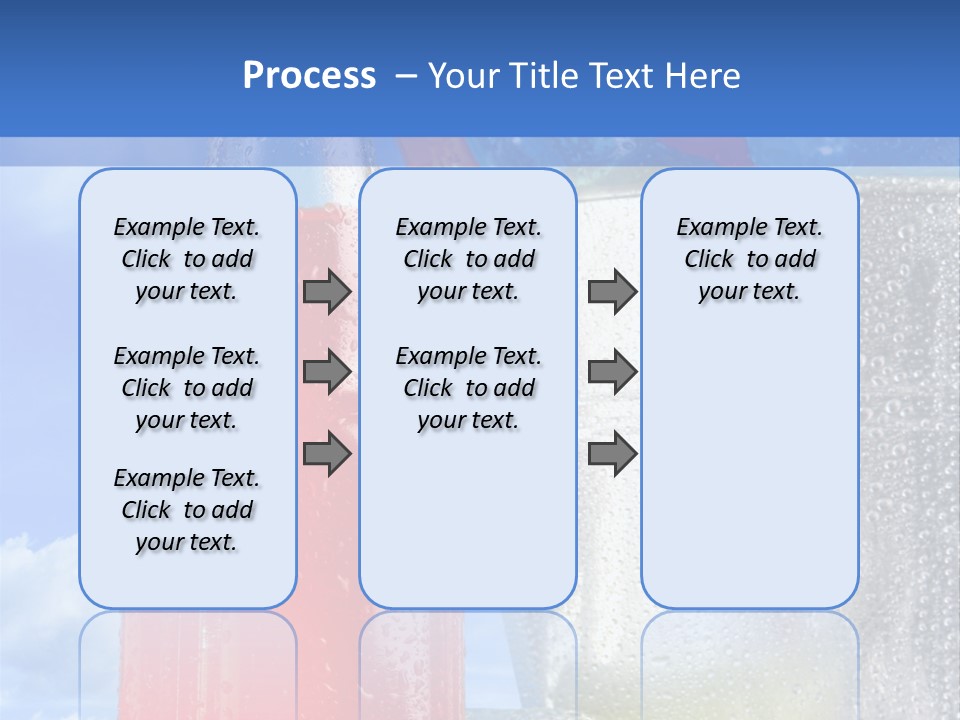 Process – Your Title Text Here

Example Text. Click to add your text.

Example Text. Click to add your text.

Example Text. Click to add your text.

Example Text. Click to add your text.

Example Text. Click to add your text.

Example Text. Click to add your text.